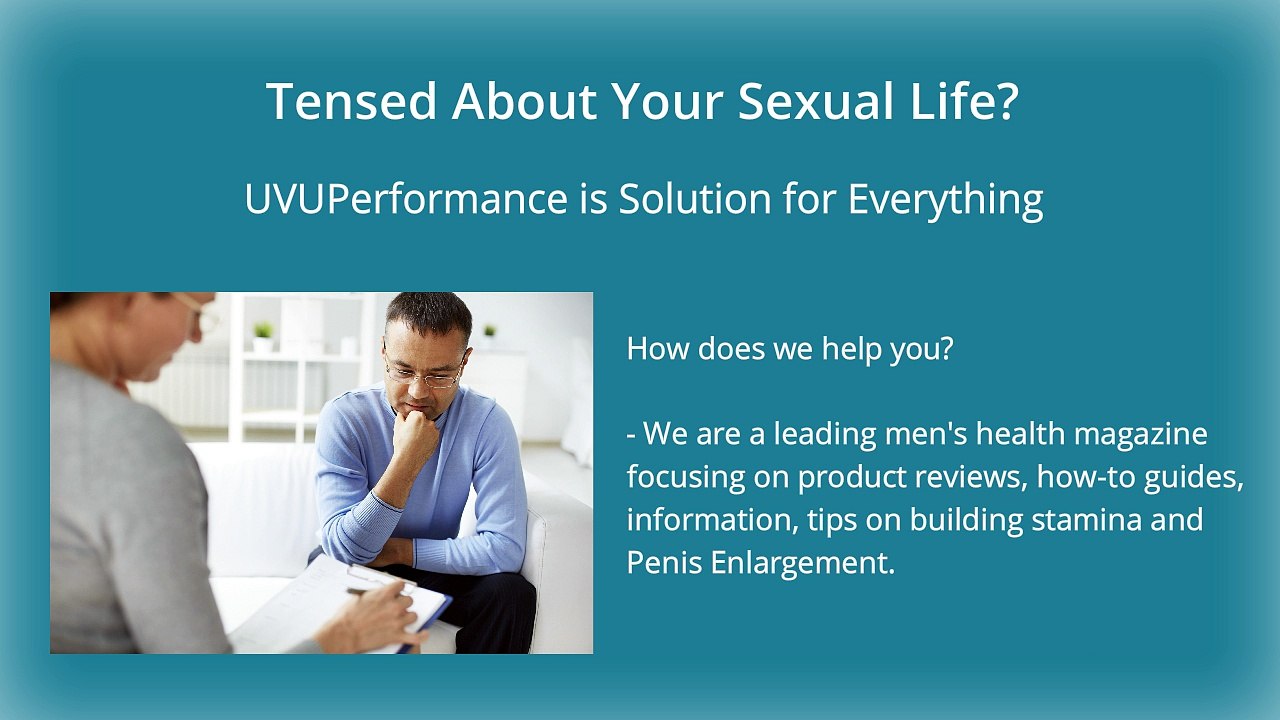 Tensed About Your Sexual Life?

UVUPerformance is Solution for Everything

How does we help you?

- We are a leading men's health magazine focusing on product reviews, how-to guides, information, tips on building stamina and Penis Enlargement.